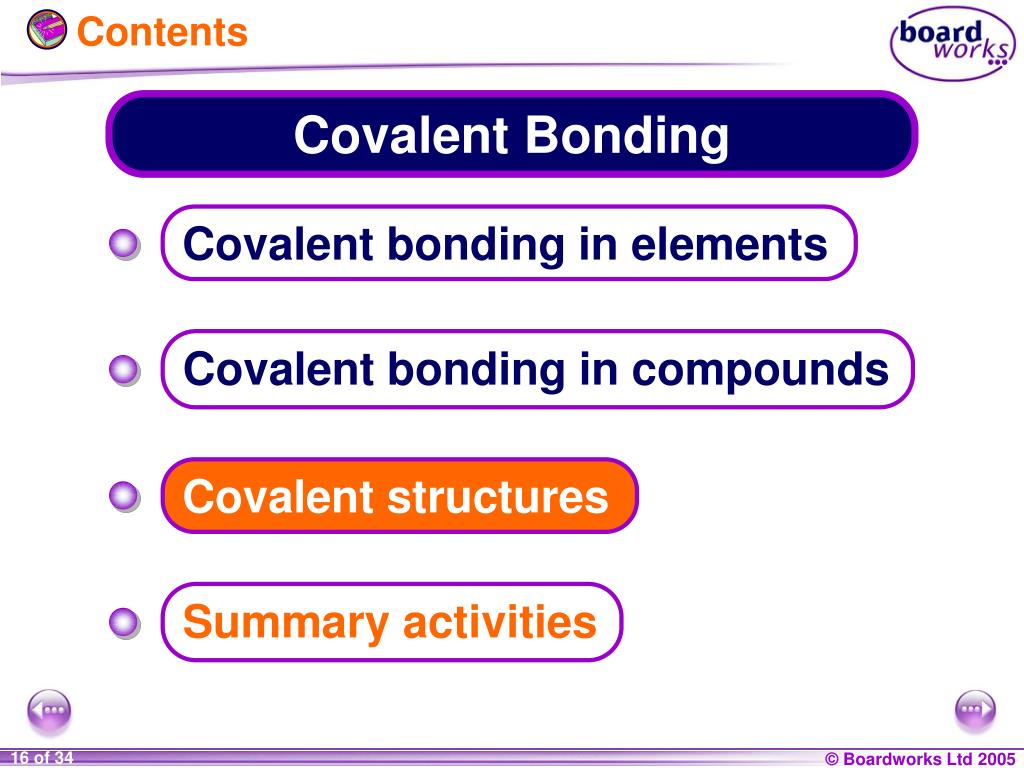 Contents

board works

Covalent Bonding

Covalent bonding in elements

Covalent bonding in compounds

Covalent structures

Summary activities

16 of 34

© Boardworks Ltd 2005